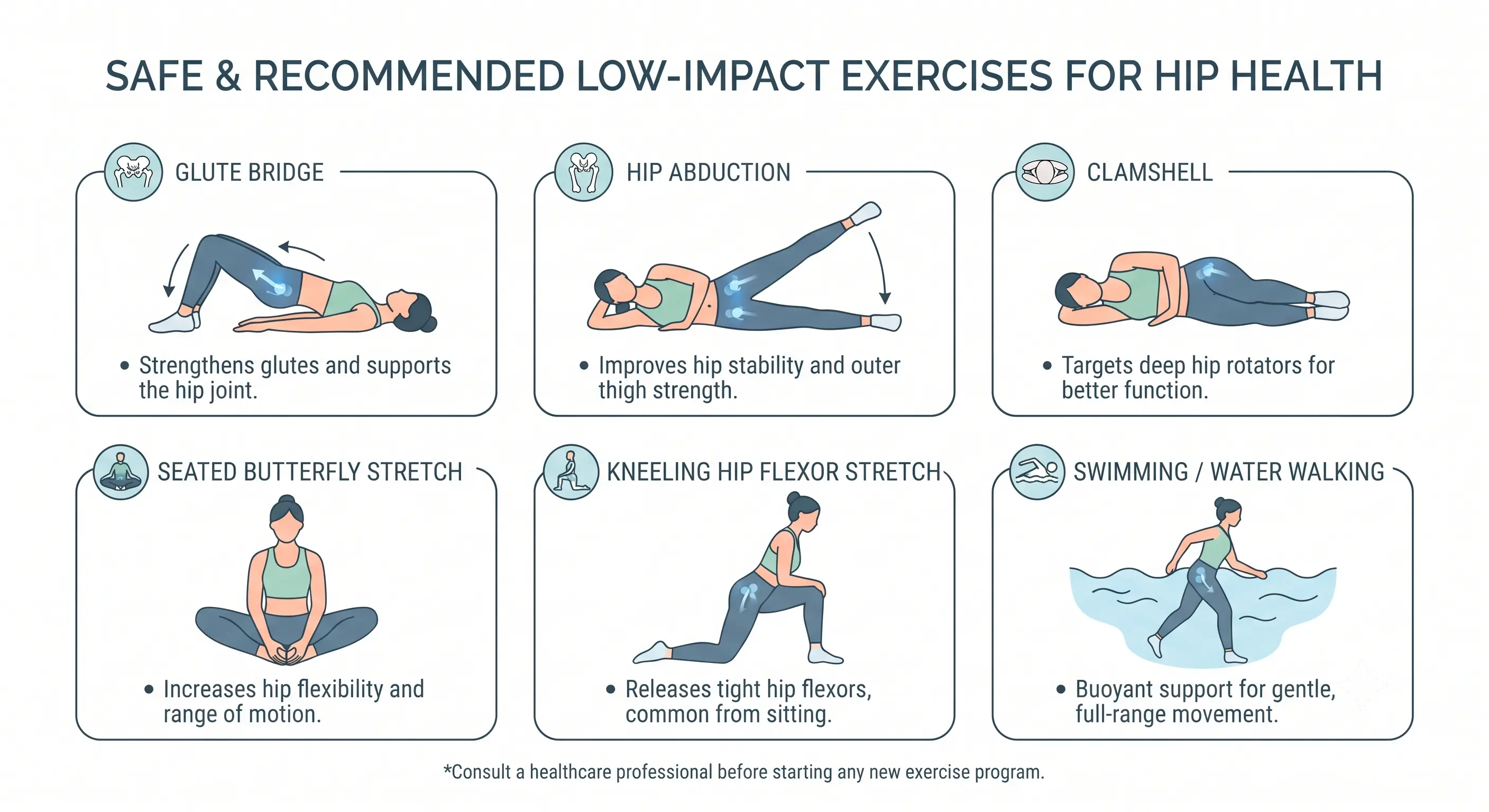 SAFE & RECOMMENDED LOW-IMPACT EXERCISES FOR HIP HEALTH

GLUTE BRIDGE

• Strengthens glutes and supports the hip joint.

HIP ABDUCTION

• Improves hip stability and outer thigh strength.

CLAMSHELL

• Targets deep hip rotators for better function.

SEATED BUTTERFLY STRETCH

• Increases hip flexibility and range of motion.

KNEELING HIP FLEXOR STRETCH

• Releases tight hip flexors, common from sitting.

SWIMMING / WATER WALKING

• Buoyant support for gentle, full-range movement.

*Consult a healthcare professional before starting any new exercise program.